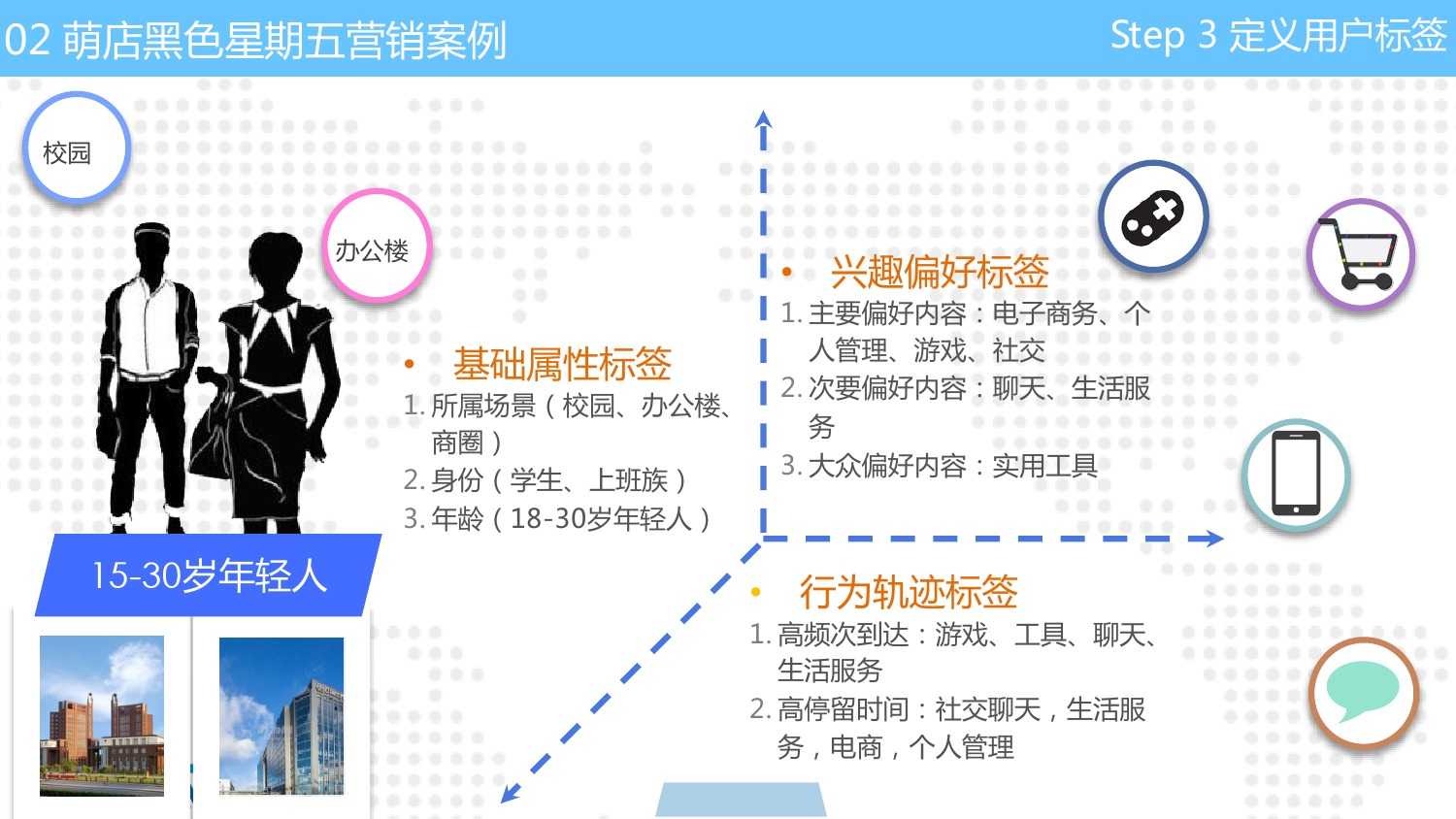 02 萌店黑色星期五营销案例

Step 3 定义用户标签

校园

办公楼

15-30岁年轻人

• 基础属性标签

1. 所属场景（校园、办公楼、商圈）
2. 身份（学生、上班族）
3. 年龄（18-30岁年轻人）

• 兴趣偏好标签

1. 主要偏好内容：电子商务、个人管理、游戏、社交
2. 次要偏好内容：聊天、生活服务
3. 大众偏好内容：实用工具

• 行为轨迹标签

1. 高频次到达：游戏、工具、聊天、生活服务
2. 高停留时间：社交聊天，生活服务，电商，个人管理